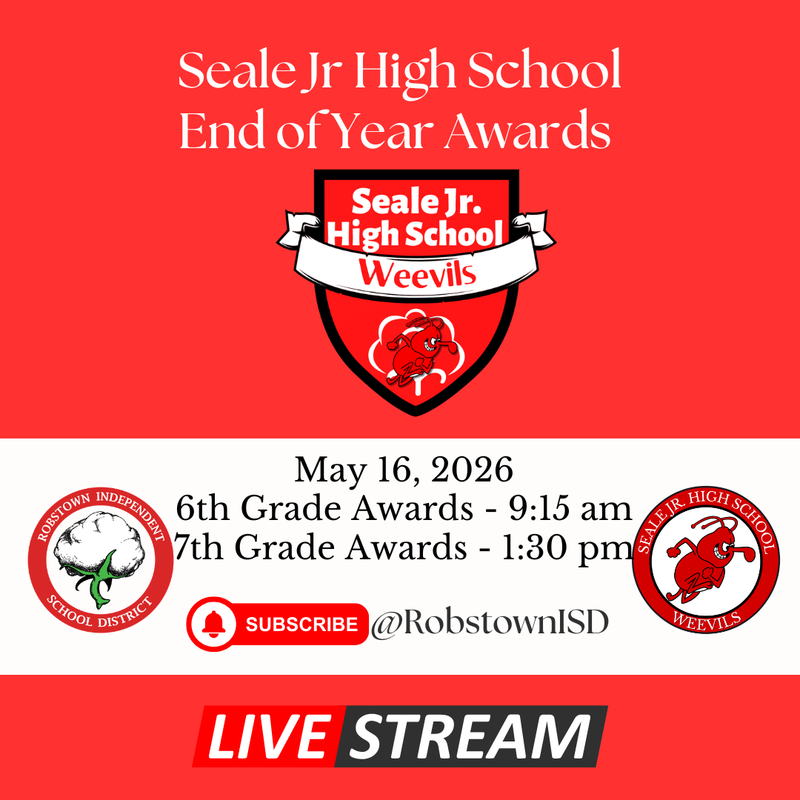 Seale Jr High School
End of Year Awards

Seale Jr.
High School
Weevils

May 16, 2026
6th Grade Awards - 9:15 am
7th Grade Awards - 1:30 pm

ROBSTOWN INDEPENDENT
SCHOOL DISTRICT

SEALE JR. HIGH SCHOOL
WEEVILS

SUBSCRIBE @RobstownISD

LIVE STREAM